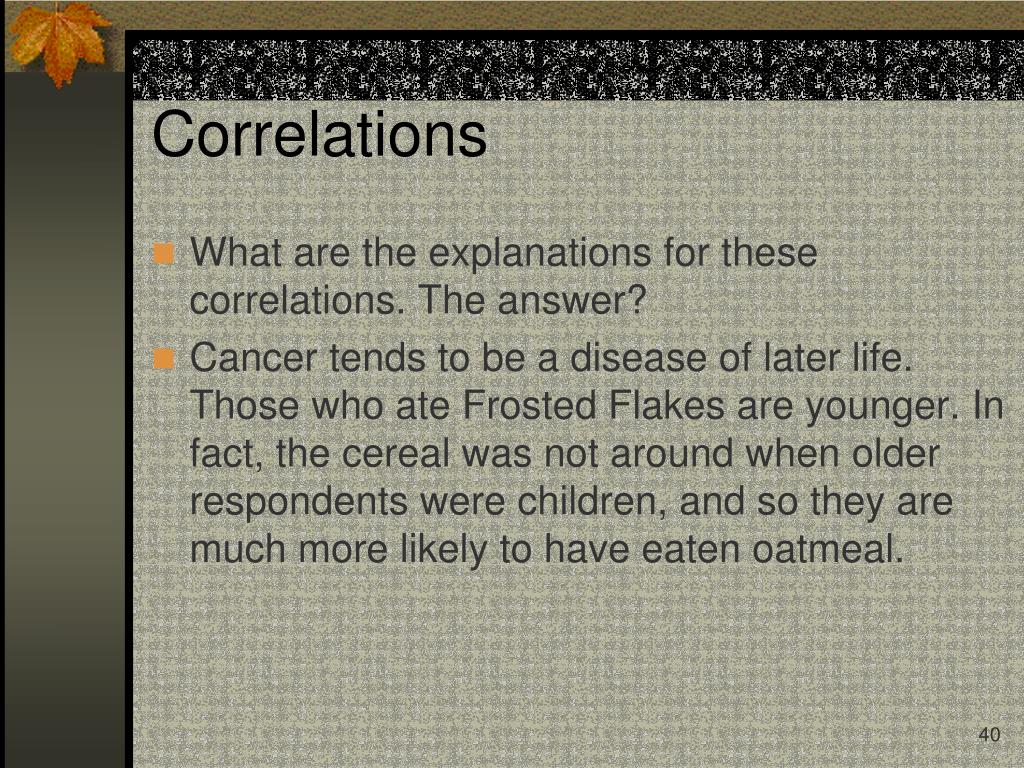 Correlations

What are the explanations for these correlations. The answer?

Cancer tends to be a disease of later life. Those who ate Frosted Flakes are younger. In fact, the cereal was not around when older respondents were children, and so they are much more likely to have eaten oatmeal.

40